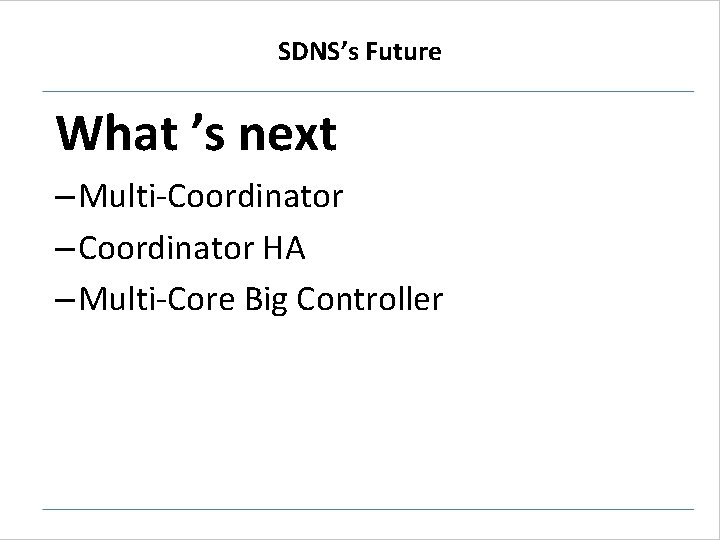 SDNS’s Future

What ’s next

–Multi-Coordinator

–Coordinator HA

–Multi-Core Big Controller